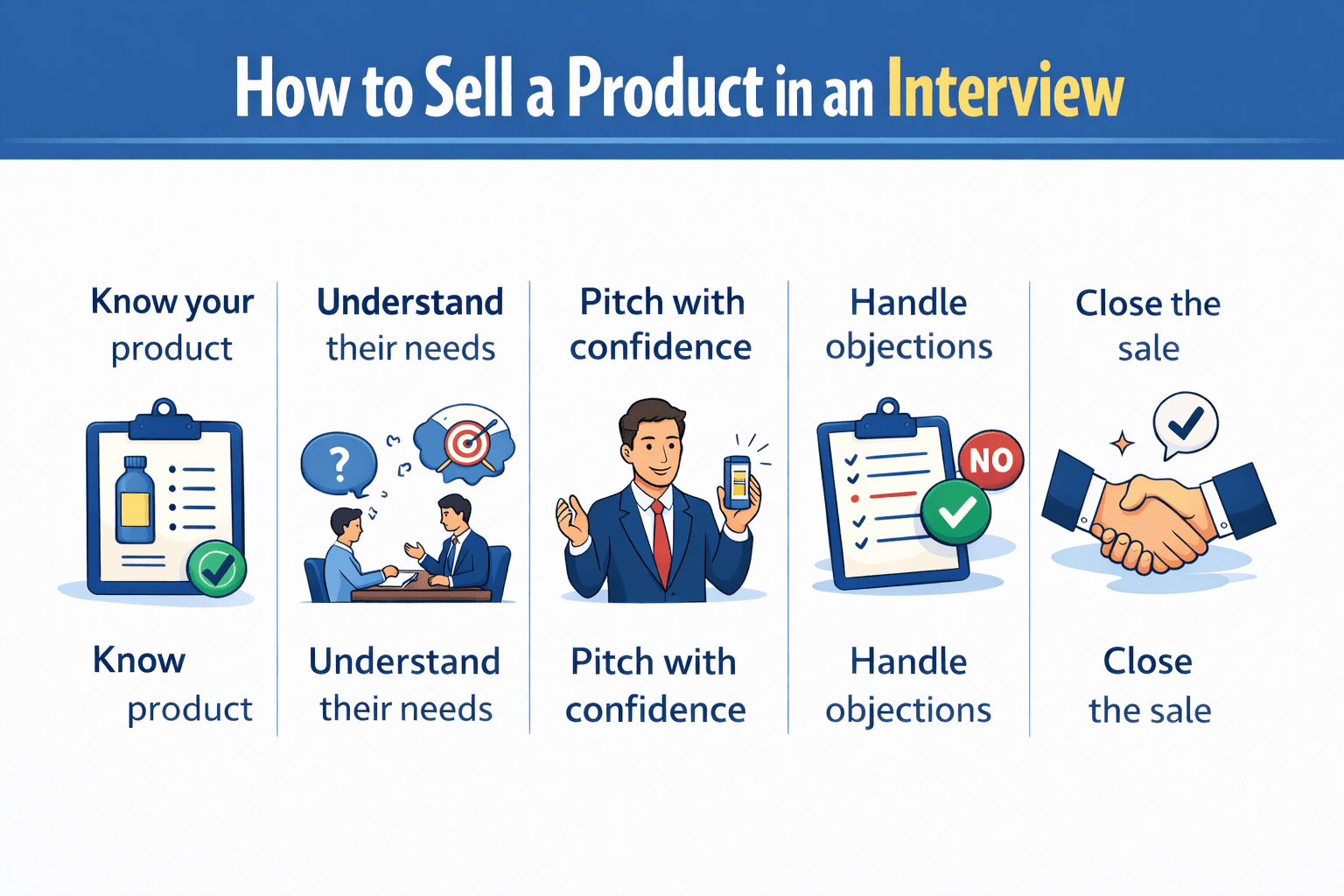 How to Sell a Product in an Interview

Know your product

?

Know product

Understand their needs

Understand their needs

Pitch with confidence

Pitch with confidence

Handle objections

NO

Handle objections

Close the sale

Close the sale